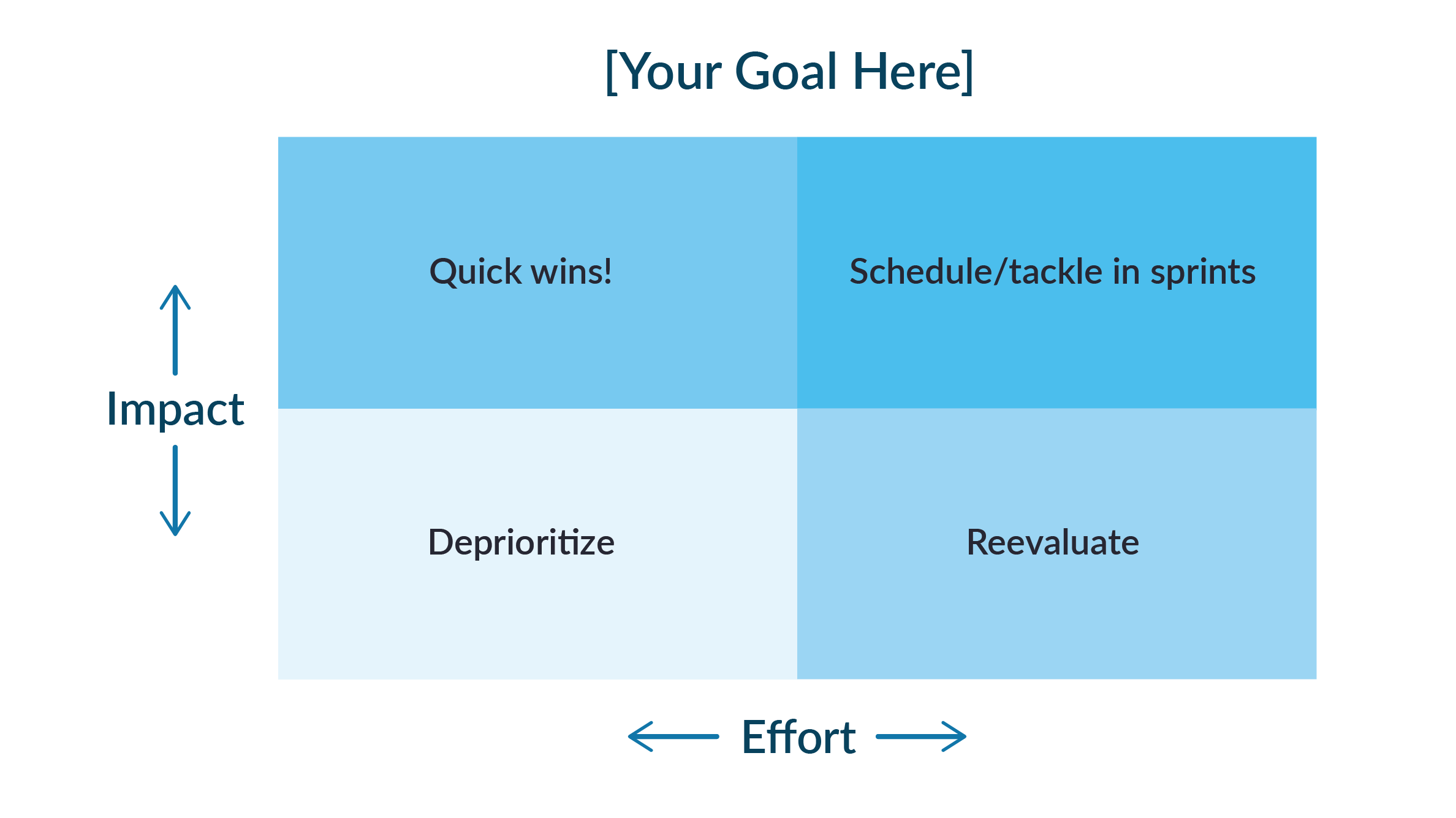 [Your Goal Here]

Impact

Quick wins!

Schedule/tackle in sprints

Deprioritize

Reevaluate

Effort